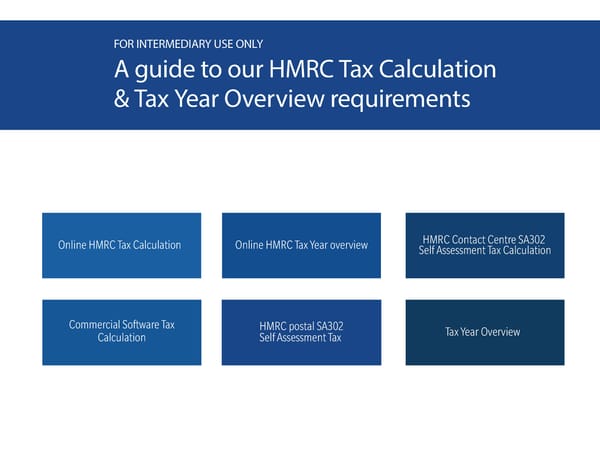 FOR INTERMEDIARY USE ONLY

A guide to our HMRC Tax Calculation & Tax Year Overview requirements

Online HMRC Tax Calculation

Online HMRC Tax Year overview

HMRC Contact Centre SA302 Self Assessment Tax Calculation

Commercial Software Tax Calculation

HMRC postal SA302 Self Assessment Tax

Tax Year Overview